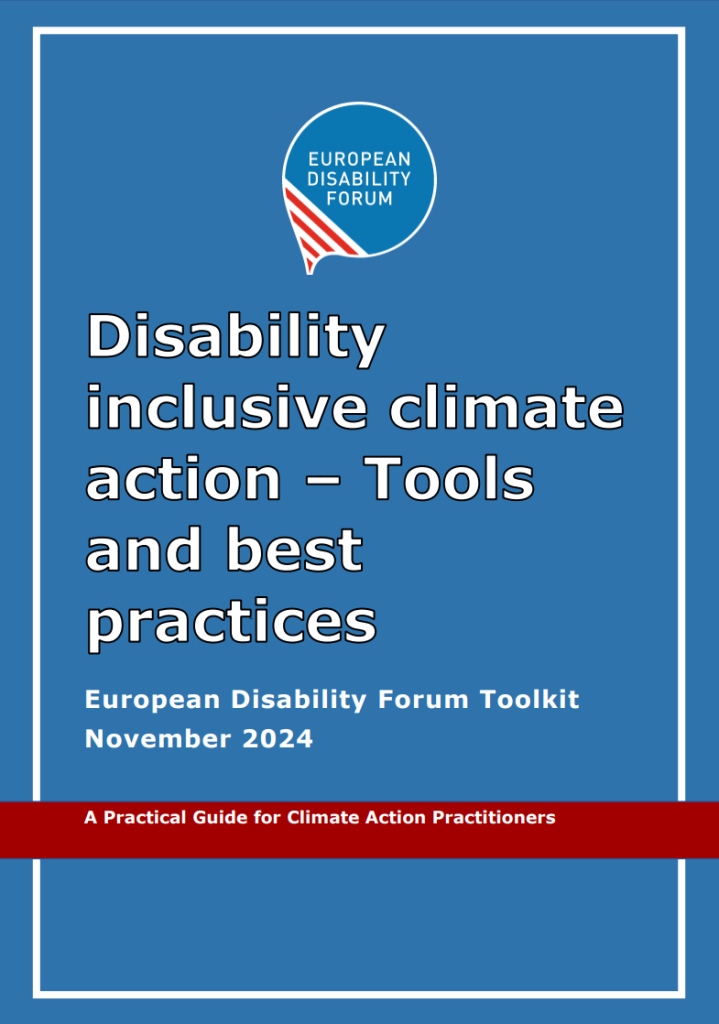 EUROPEAN
DISABILITY
FORUM

Disability inclusive climate action – Tools and best practices

European Disability Forum Toolkit
November 2024

A Practical Guide for Climate Action Practitioners